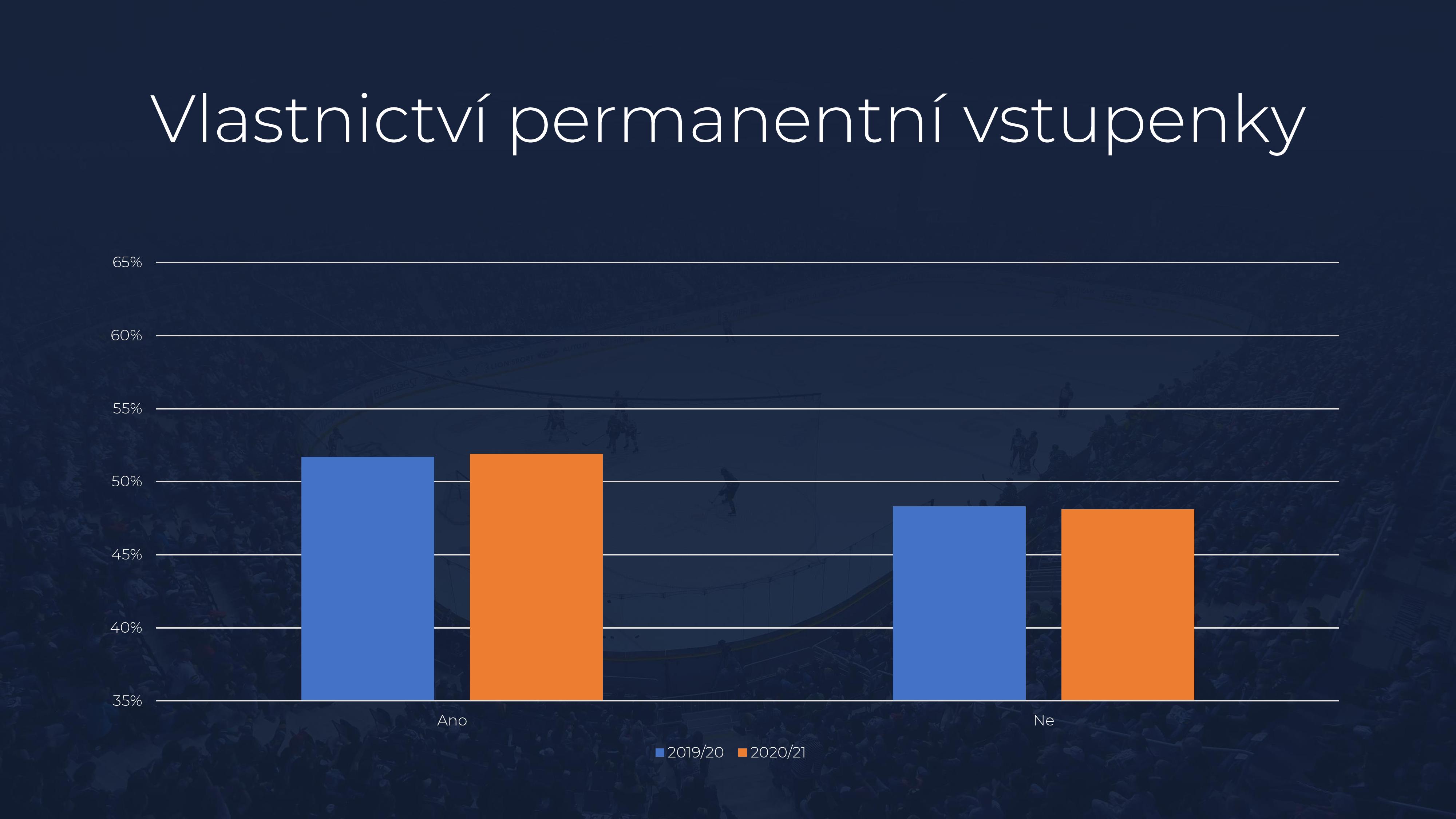 Vlastnictví permanentní vstupenky

65%
60%
55%
50%
45%
40%
35%

Ano
Ne

2019/20 2020/21